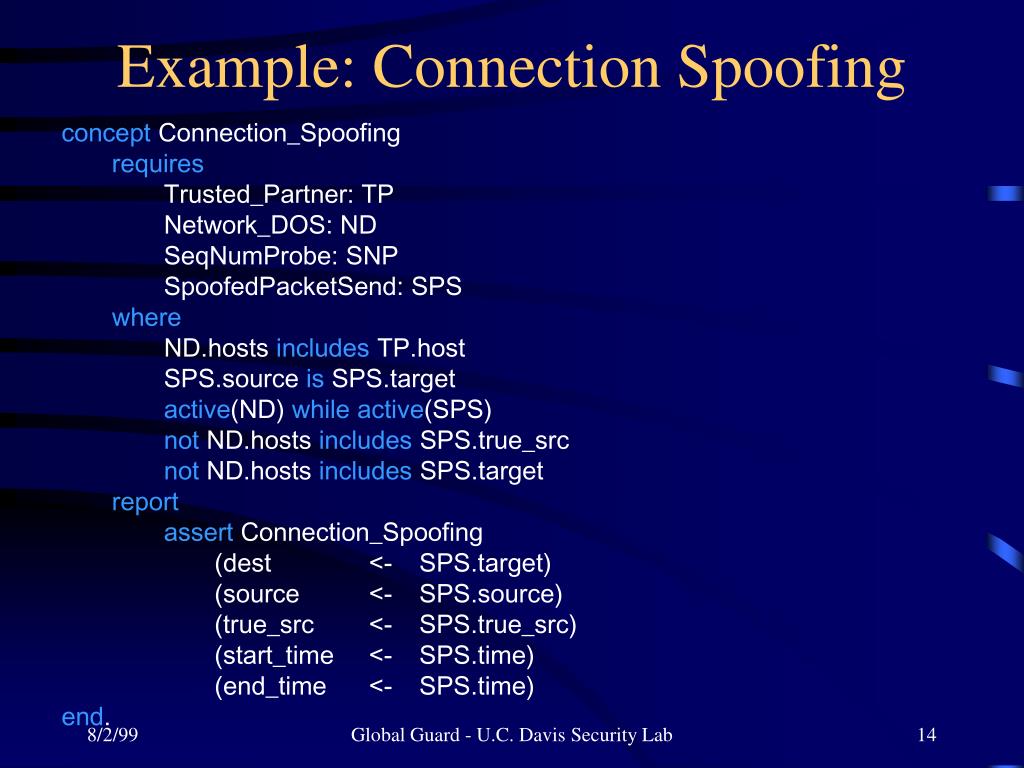 Example: Connection Spoofing

concept Connection_Spoofing
requires
Trusted_Partner: TP
Network_DOS: ND
SeqNumProbe: SNP
SpoofedPacketSend: SPS
where
ND.hosts includes TP.host
SPS.source is SPS.target
active(ND) while active(SPS)
not ND.hosts includes SPS.true_src
not ND.hosts includes SPS.target
report
assert Connection_Spoofing
(dest <- SPS.target)
(source <- SPS.source)
(true_src <- SPS.true_src)
(start_time <- SPS.time)
(end_time <- SPS.time)
end.

8/2/99

Global Guard - U.C. Davis Security Lab

14